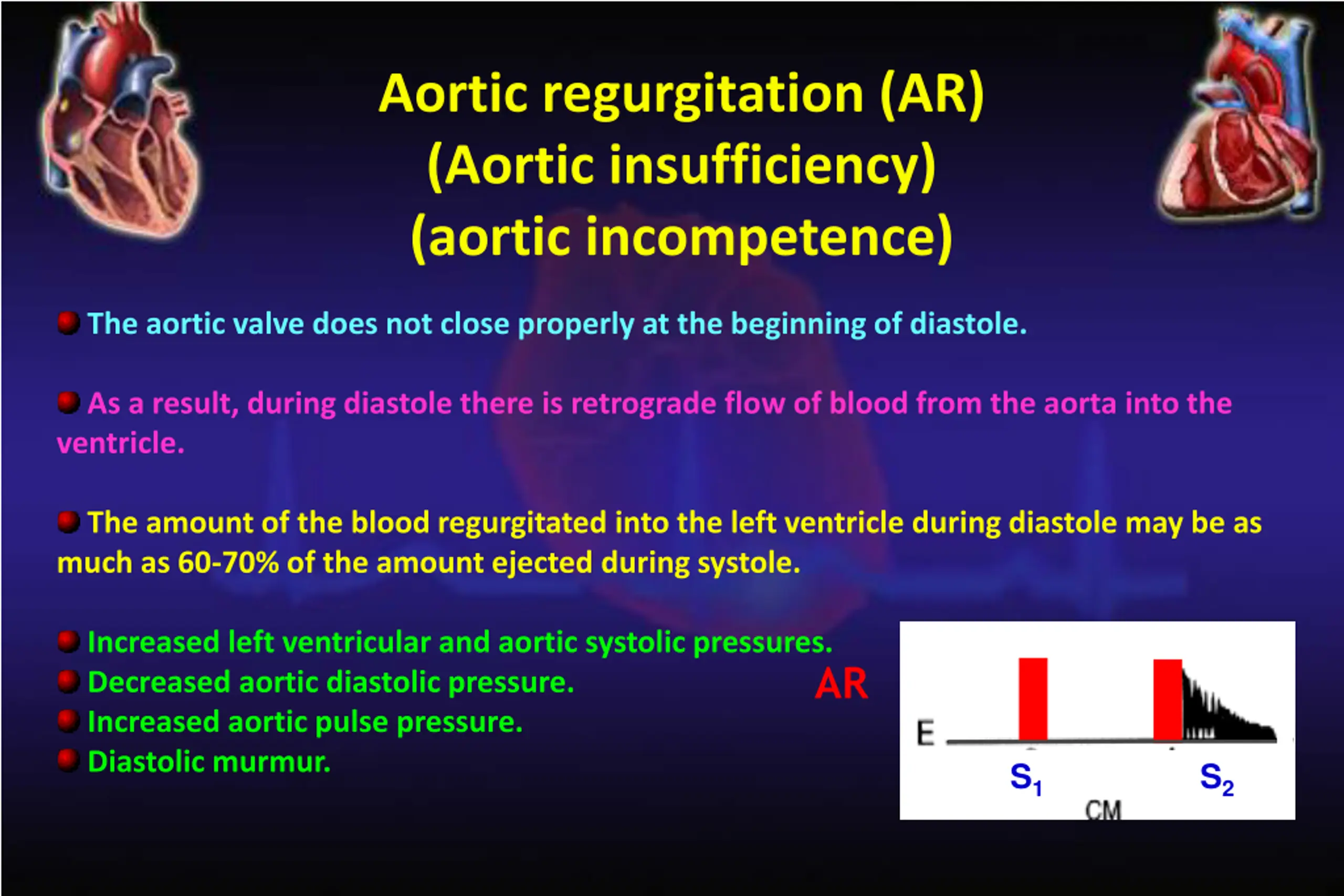 Aortic regurgitation (AR)
(Aortic insufficiency)
(aortic incompetence)

The aortic valve does not close properly at the beginning of diastole.

As a result, during diastole there is retrograde flow of blood from the aorta into the ventricle.

The amount of the blood regurgitated into the left ventricle during diastole may be as much as 60-70% of the amount ejected during systole.

Increased left ventricular and aortic systolic pressures.
Decreased aortic diastolic pressure.
Increased aortic pulse pressure.
Diastolic murmur.

AR

E
$S_1$
$S_2$
CM